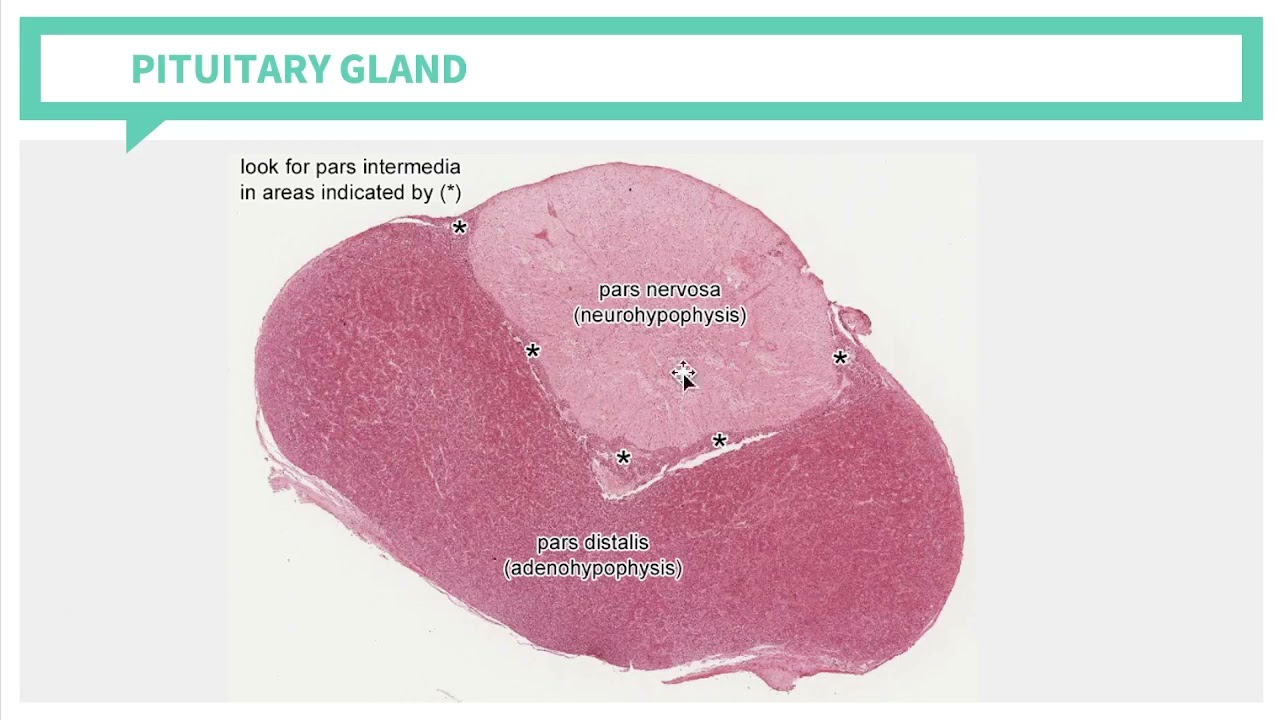 PITUITARY GLAND

look for pars intermedia in areas indicated by (*)

*

pars nervosa (neurohypophysis)

*

*

*

*

pars distalis (adenohypophysis)